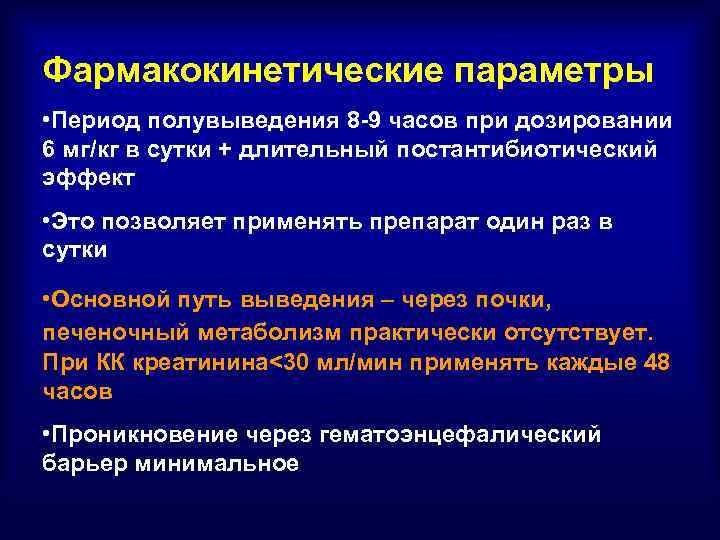 Фармакокинетические параметры

•Период полувыведения 8-9 часов при дозировании 6 мг/кг в сутки + длительный постантибиотический эффект

•Это позволяет применять препарат один раз в сутки

•Основной путь выведения – через почки, печеночный метаболизм практически отсутствует. При КК креатинина<30 мл/мин применять каждые 48 часов

•Проникновение через гематоэнцефалический барьер минимальное